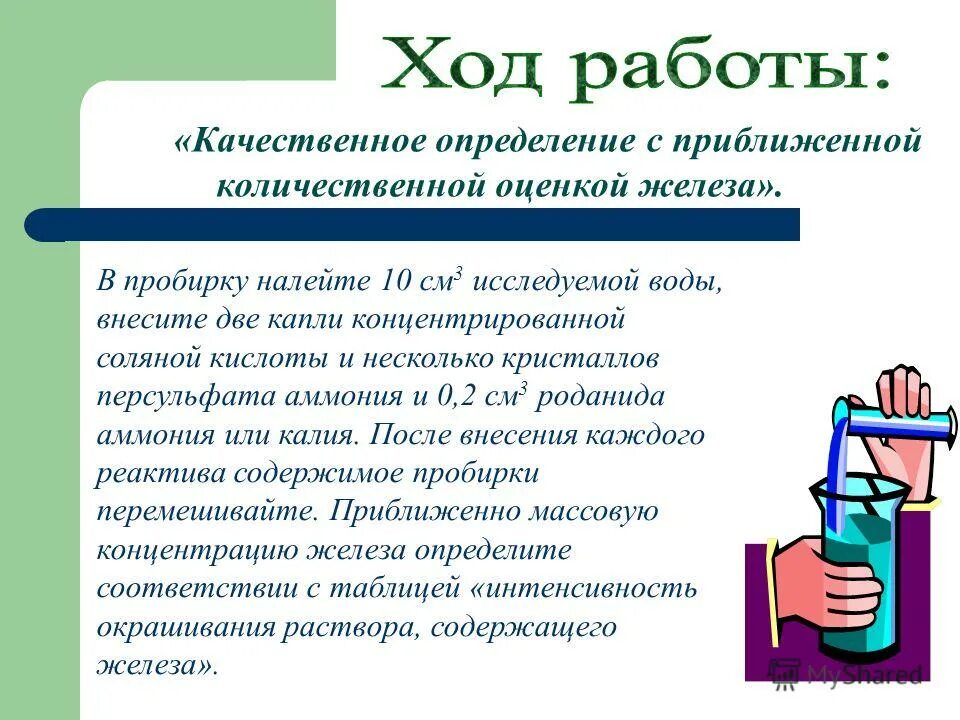 Ход работы:

«Качественное определение с приближенной количественной оценкой железа».

В пробирку налейте 10 см$^3$ исследуемой воды, внесите две капли концентрированной соляной кислоты и несколько кристаллов персульфата аммония и 0,2 см$^3$ роданида аммония или калия. После внесения каждого реактива содержимое пробирки перемешивайте. Приближенно массовую концентрацию железа определите соответствии с таблицей «интенсивность окрашивания раствора, содержащего железа».

MyShared